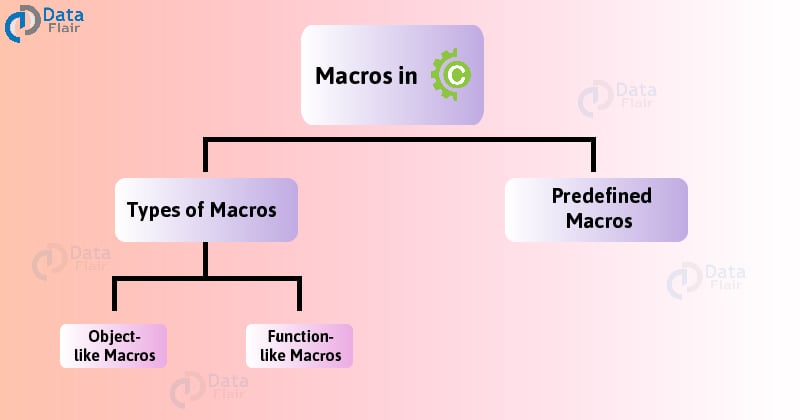 Data Flair

Macros in C

Data Flair

Types of Macros

Predefined Macros

Data Flair

Data Flair

Object-like Macros

Function-like Macros

Data Flair